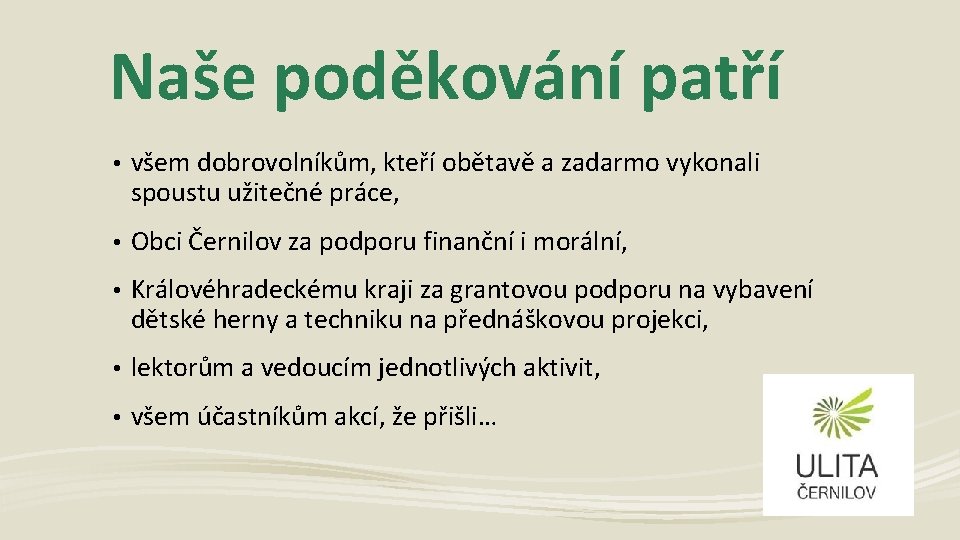 Naše poděkování patří

• všem dobrovolníkům, kteří obětavě a zadarmo vykonali spoustu užitečné práce,

• Obci Černilov za podporu finanční i morální,

• Královéhradeckému kraji za grantovou podporu na vybavení dětské herny a techniku na přednáškovou projekci,

• lektorům a vedoucím jednotlivých aktivit,

• všem účastníkům akcí, že přišli…

ULITA
ČERNILOV